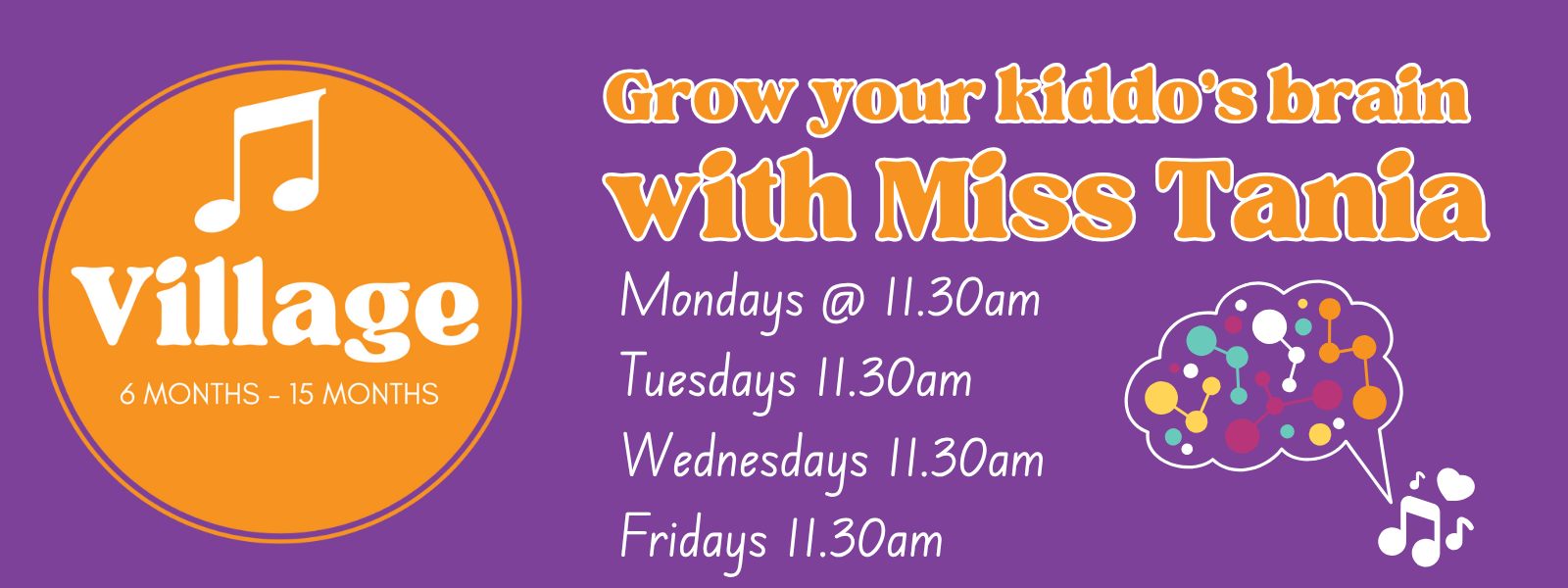 Village

6 MONTHS - 15 MONTHS

Grow your kiddo's brain with Miss Tania

Mondays @ 11.30am
Tuesdays 11.30am
Wednesdays 11.30am
Fridays 11.30am